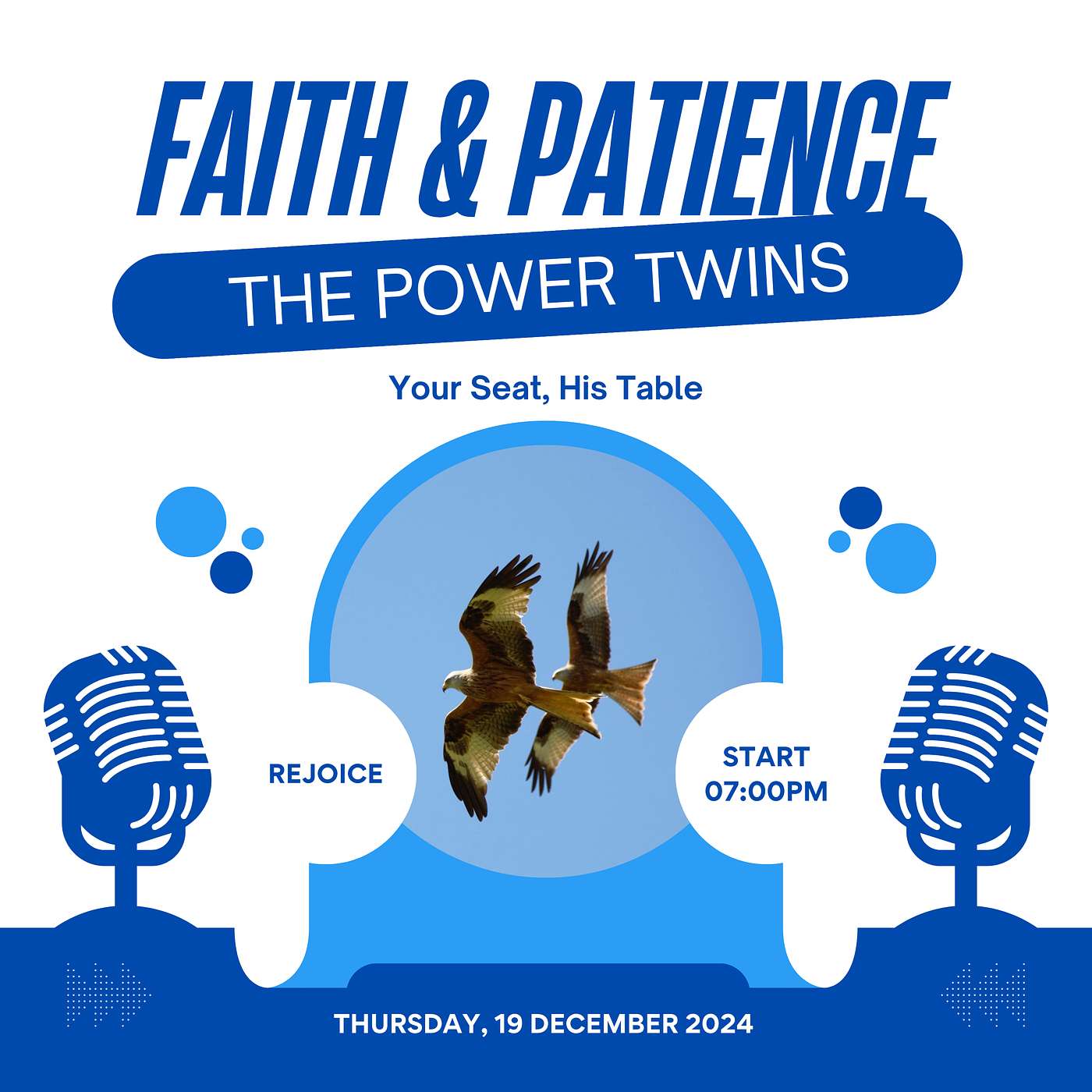 FAITH & PATIENCE

THE POWER TWINS

Your Seat, His Table

REJOICE

START
07:00PM

THURSDAY, 19 DECEMBER 2024